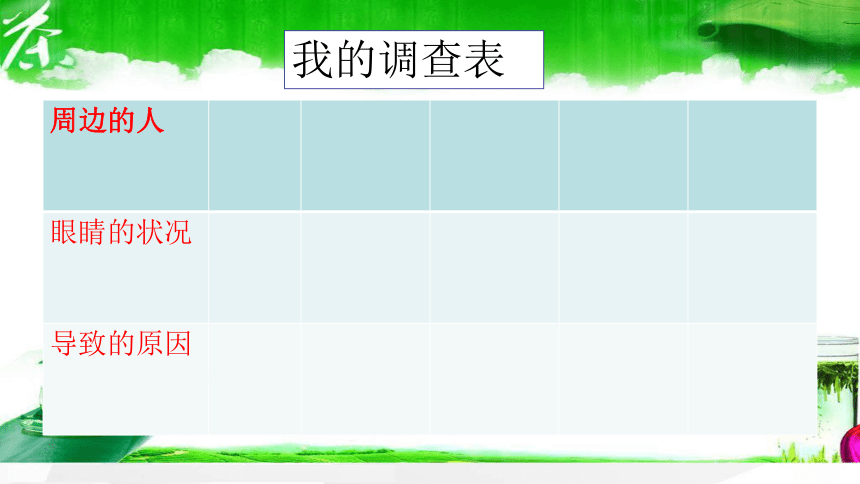 茶

我的调查表

| 周边的人 | | | | | |
|---|---|---|---|---|---|
| 眼睛的状况 | | | | | |
| 导致的原因 | | | | | |